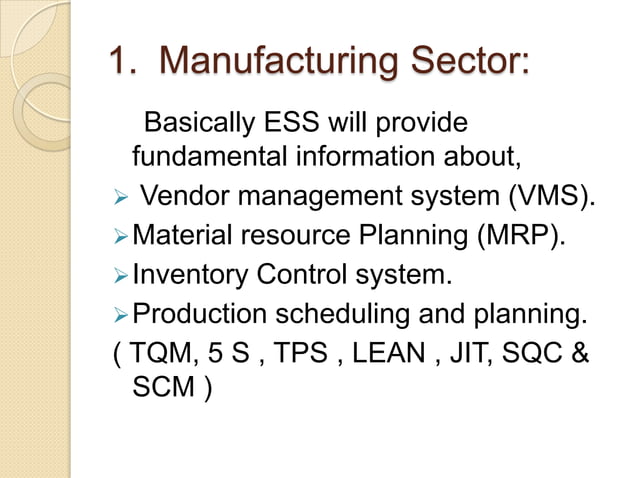 1. Manufacturing Sector:

Basically ESS will provide fundamental information about,

➢ Vendor management system (VMS).
➢ Material resource Planning (MRP).
➢ Inventory Control system.
➢ Production scheduling and planning.
( TQM, 5 S , TPS , LEAN , JIT, SQC & SCM )